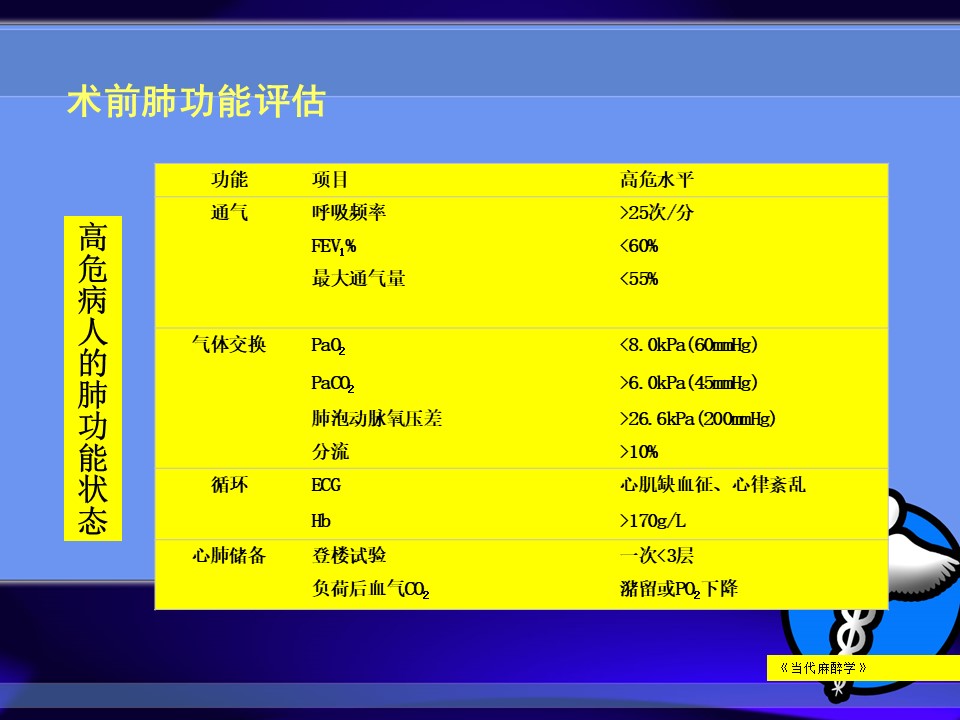 术前肺功能评估

高危病人的肺功能状态

| 功能 | 项目 | 高危水平 |
|---|---|---|
| 通气 | 呼吸频率 | >25次/分 |
| | $FEV_1$% | <60% |
| | 最大通气量 | <55% |
| 气体交换 | $PaO_2$ | <8.0kPa(60mmHg) |
| | $PaCO_2$ | >6.0kPa(45mmHg) |
| | 肺泡动脉氧压差 | >26.6kPa(200mmHg) |
| | 分流 | >10% |
| 循环 | ECG | 心肌缺血征、心律紊乱 |
| | Hb | >170g/L |
| 心肺储备 | 登楼试验 | 一次<3层 |
| | 负荷后血气$CO_2$ | 潴留或$PO_2$下降 |

《当代麻醉学》